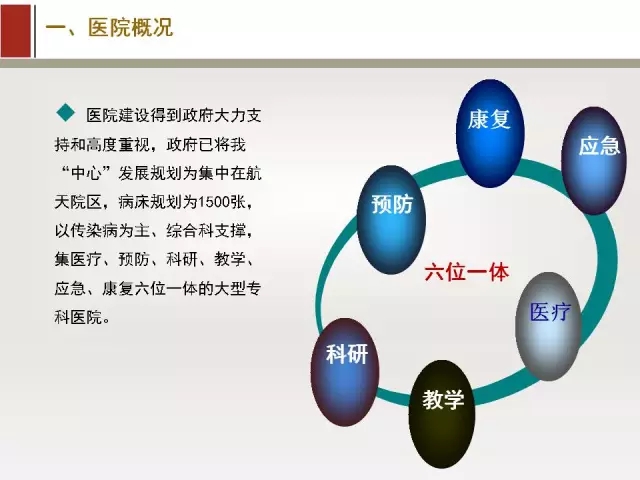 一、医院概况

◆ 医院建设得到政府大力支持和高度重视，政府已将我“中心”发展规划为集中在航天院区，病床规划为1500张，以传染病为主、综合科支撑，集医疗、预防、科研、教学、应急、康复六位一体的大型专科医院。

康复
应急
预防
六位一体
医疗
科研
教学